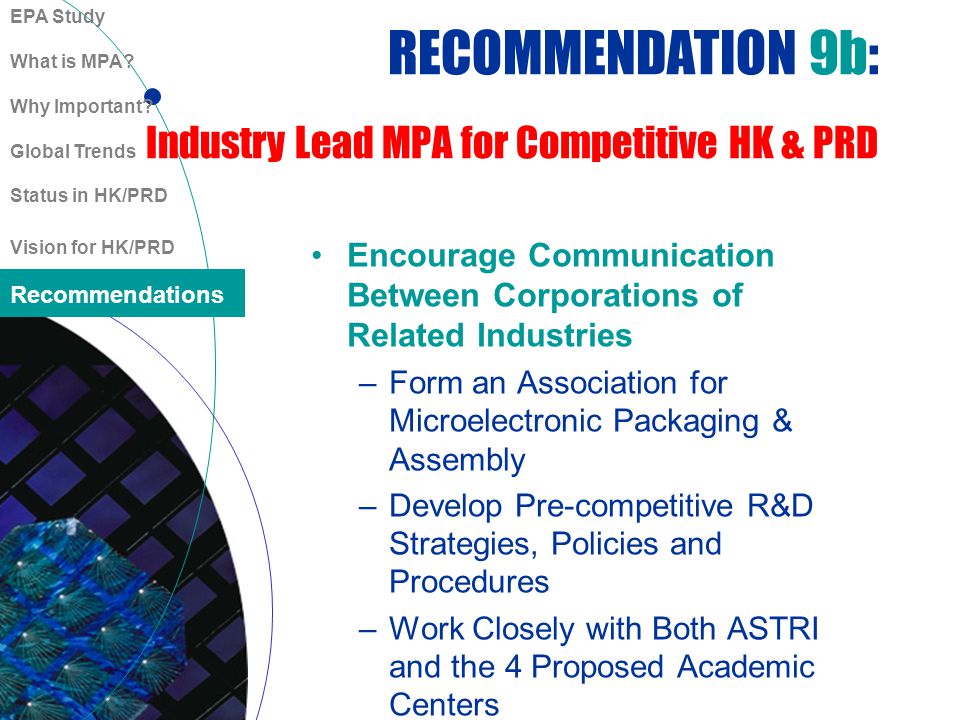 EPA Study
What is MPA?
Why Important?
Global Trends
Status in HK/PRD
Vision for HK/PRD
Recommendations

RECOMMENDATION 9b:

Industry Lead MPA for Competitive HK & PRD

• Encourage Communication Between Corporations of Related Industries
– Form an Association for Microelectronic Packaging & Assembly
– Develop Pre-competitive R&D Strategies, Policies and Procedures
– Work Closely with Both ASTRI and the 4 Proposed Academic Centers